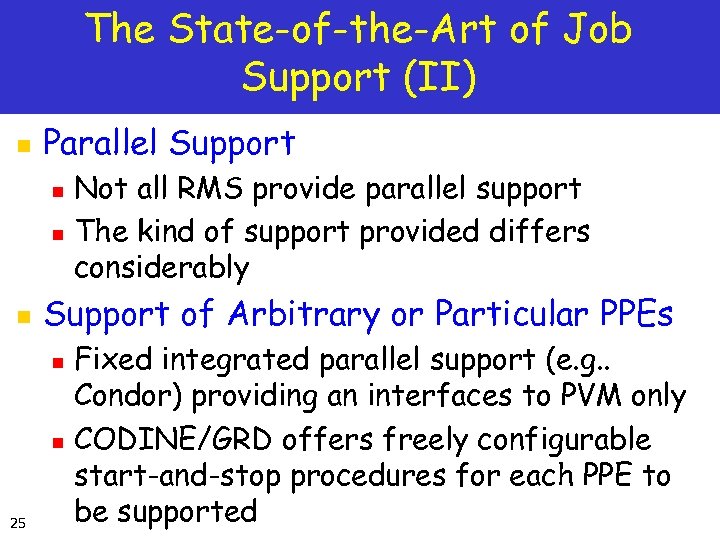 The State-of-the-Art of Job Support (II)

Parallel Support

Not all RMS provide parallel support

The kind of support provided differs considerably

Support of Arbitrary or Particular PPEs

Fixed integrated parallel support (e.g.. Condor) providing an interfaces to PVM only

CODINE/GRD offers freely configurable start-and-stop procedures for each PPE to be supported

25